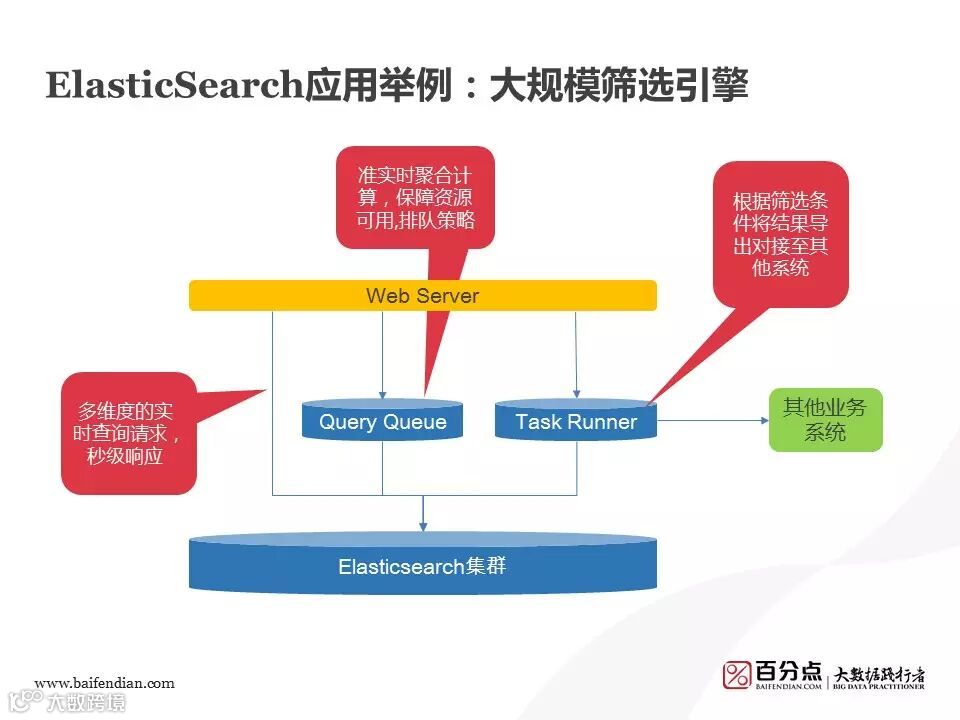 ElasticSearch应用举例：大规模筛选引擎

准实时聚合计算，保障资源可用,排队策略

根据筛选条件将结果导出对接至其他系统

Web Server

多维度的实时查询请求，秒级响应

Query Queue

Task Runner

其他业务系统

Elasticsearch集群

www.baifendian.com

大数跨境

百分点 BAIFENDIAN.COM

大数据践行者 BIG DATA PRACTITIONER